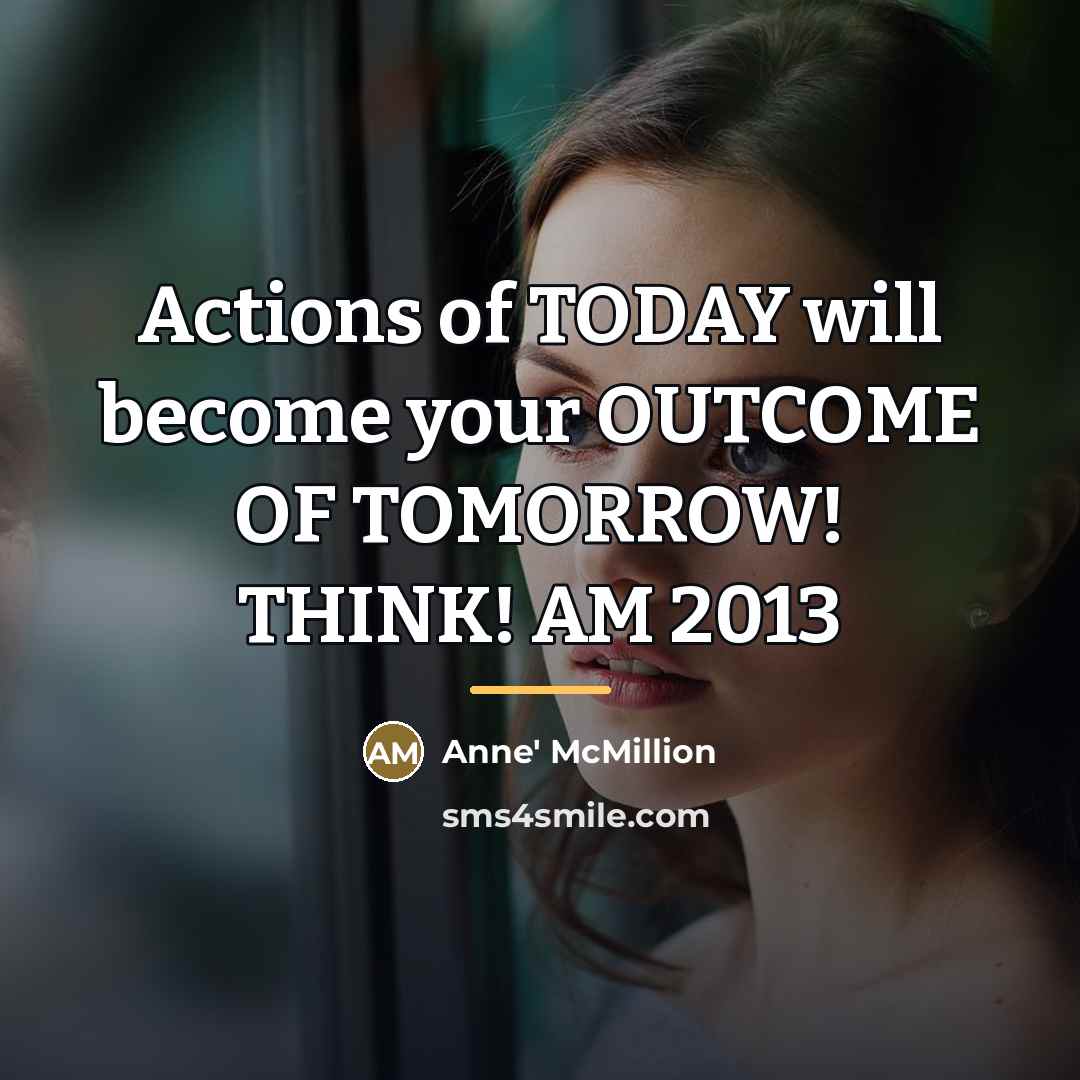 Actions of TODAY will become your OUTCOME OF TOMORROW! THINK! AM 2013

AM Anne' McMillion

sms4smile.com